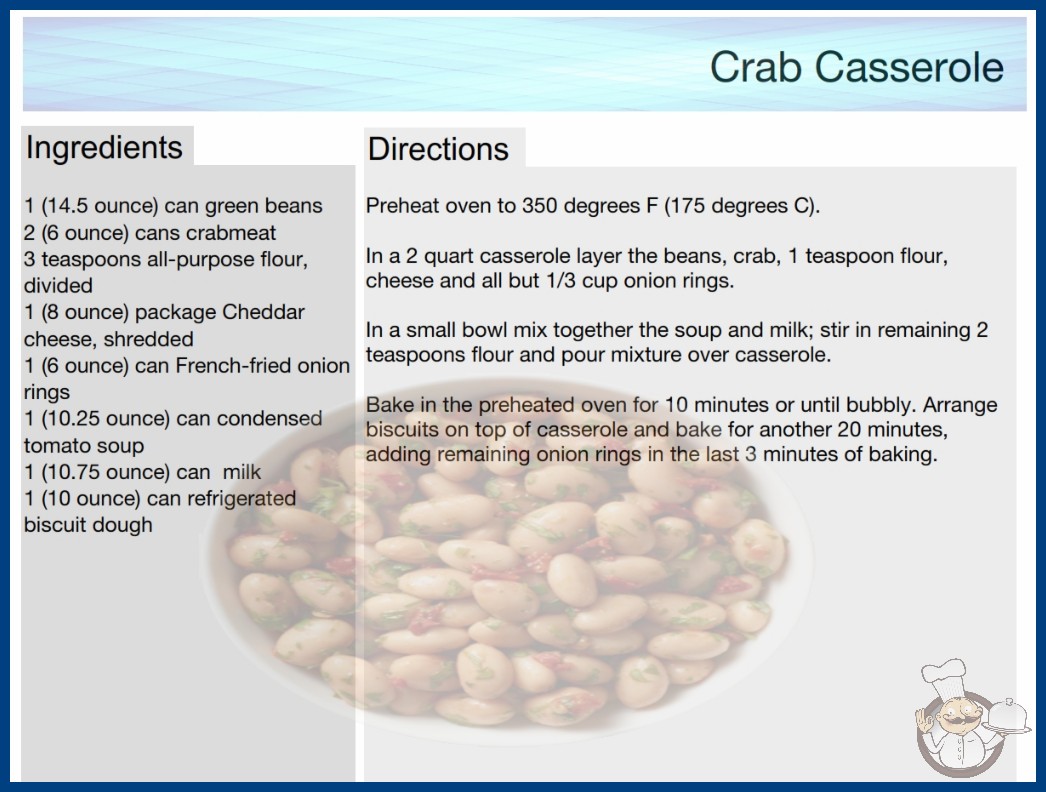 Crab Casserole

Ingredients

1 (14.5 ounce) can green beans
2 (6 ounce) cans crabmeat
3 teaspoons all-purpose flour, divided
1 (8 ounce) package Cheddar cheese, shredded
1 (6 ounce) can French-fried onion rings
1 (10.25 ounce) can condensed tomato soup
1 (10.75 ounce) can milk
1 (10 ounce) can refrigerated biscuit dough

Directions

Preheat oven to 350 degrees F (175 degrees C).

In a 2 quart casserole layer the beans, crab, 1 teaspoon flour, cheese and all but 1/3 cup onion rings.

In a small bowl mix together the soup and milk; stir in remaining 2 teaspoons flour and pour mixture over casserole.

Bake in the preheated oven for 10 minutes or until bubbly. Arrange biscuits on top of casserole and bake for another 20 minutes, adding remaining onion rings in the last 3 minutes of baking.